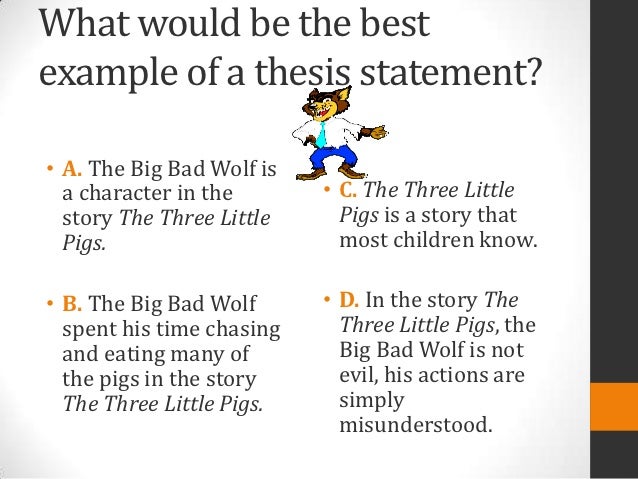 What would be the best example of a thesis statement?

• A. The Big Bad Wolf is a character in the story The Three Little Pigs.

• B. The Big Bad Wolf spent his time chasing and eating many of the pigs in the story The Three Little Pigs.

• C. The Three Little Pigs is a story that most children know.

• D. In the story The Three Little Pigs, the Big Bad Wolf is not evil, his actions are simply misunderstood.